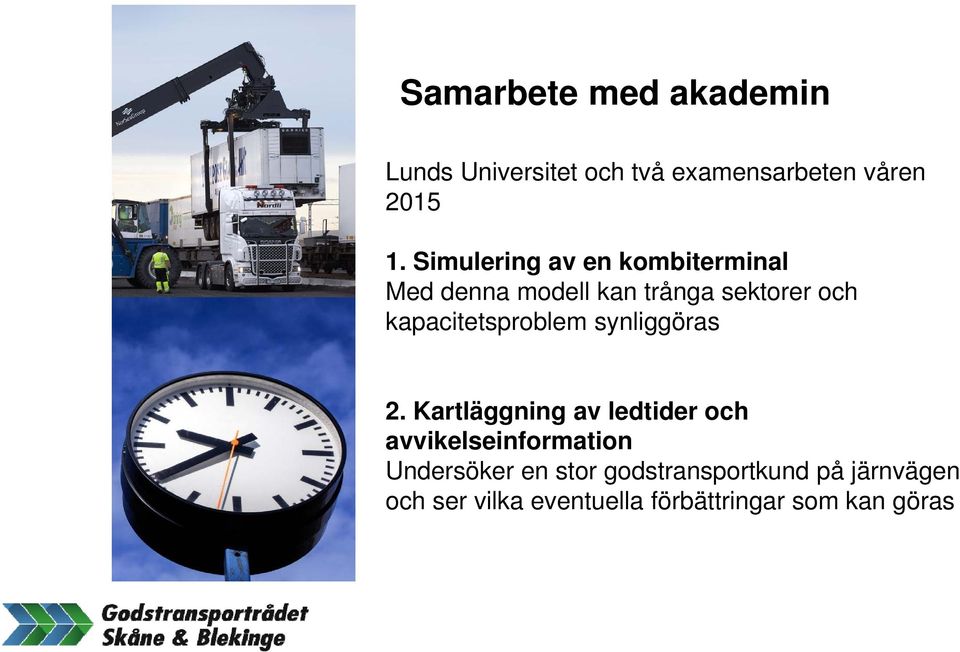 Samarbete med akademin

Lunds Universitet och två examensarbeten våren 2015

1. Simulering av en kombiterminal
Med denna modell kan trånga sektorer och kapacitetsproblem synliggöras

2. Kartläggning av ledtider och avvikelseinformation
Undersöker en stor godstransportkund på järnvägen och ser vilka eventuella förbättringar som kan göras

Godstransportrådet Skåne & Blekinge